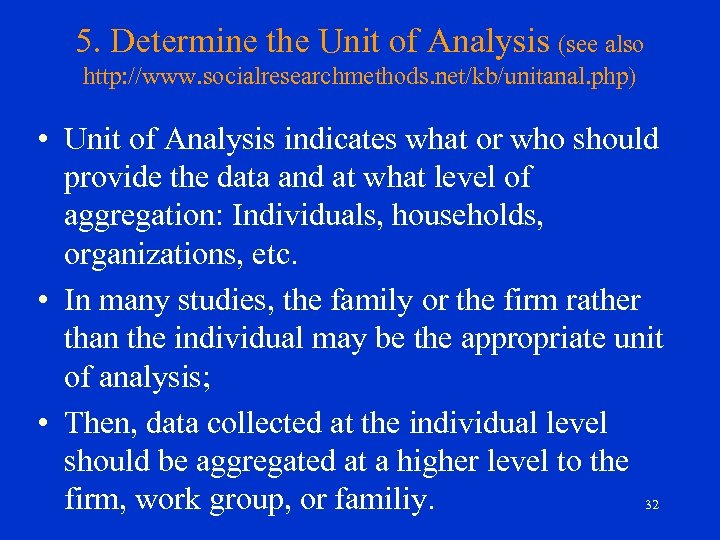 5. Determine the Unit of Analysis (see also http://www.socialresearchmethods.net/kb/unitanal.php)

• Unit of Analysis indicates what or who should provide the data and at what level of aggregation: Individuals, households, organizations, etc.

• In many studies, the family or the firm rather than the individual may be the appropriate unit of analysis;

• Then, data collected at the individual level should be aggregated at a higher level to the firm, work group, or familiy.

32